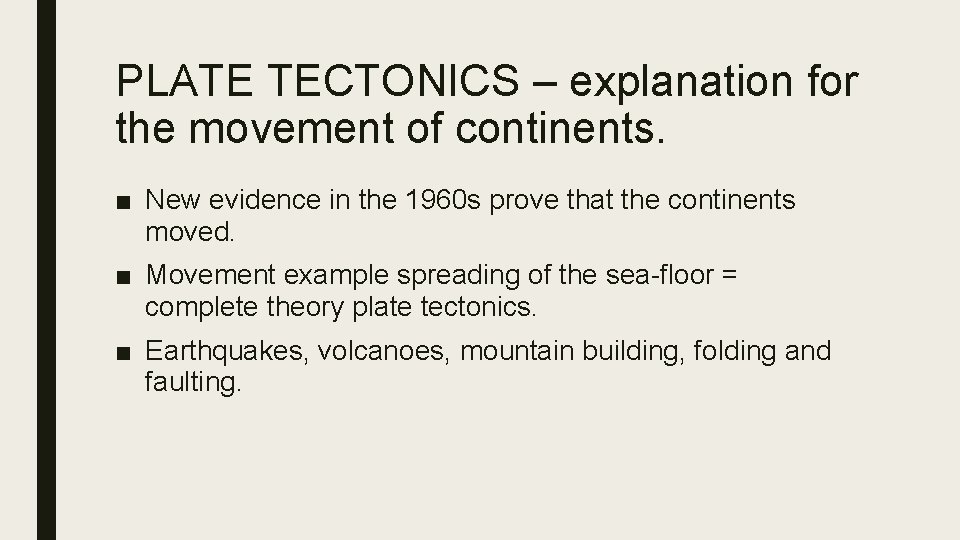 PLATE TECTONICS – explanation for the movement of continents.

■ New evidence in the 1960s prove that the continents moved.

■ Movement example spreading of the sea-floor = complete theory plate tectonics.

■ Earthquakes, volcanoes, mountain building, folding and faulting.